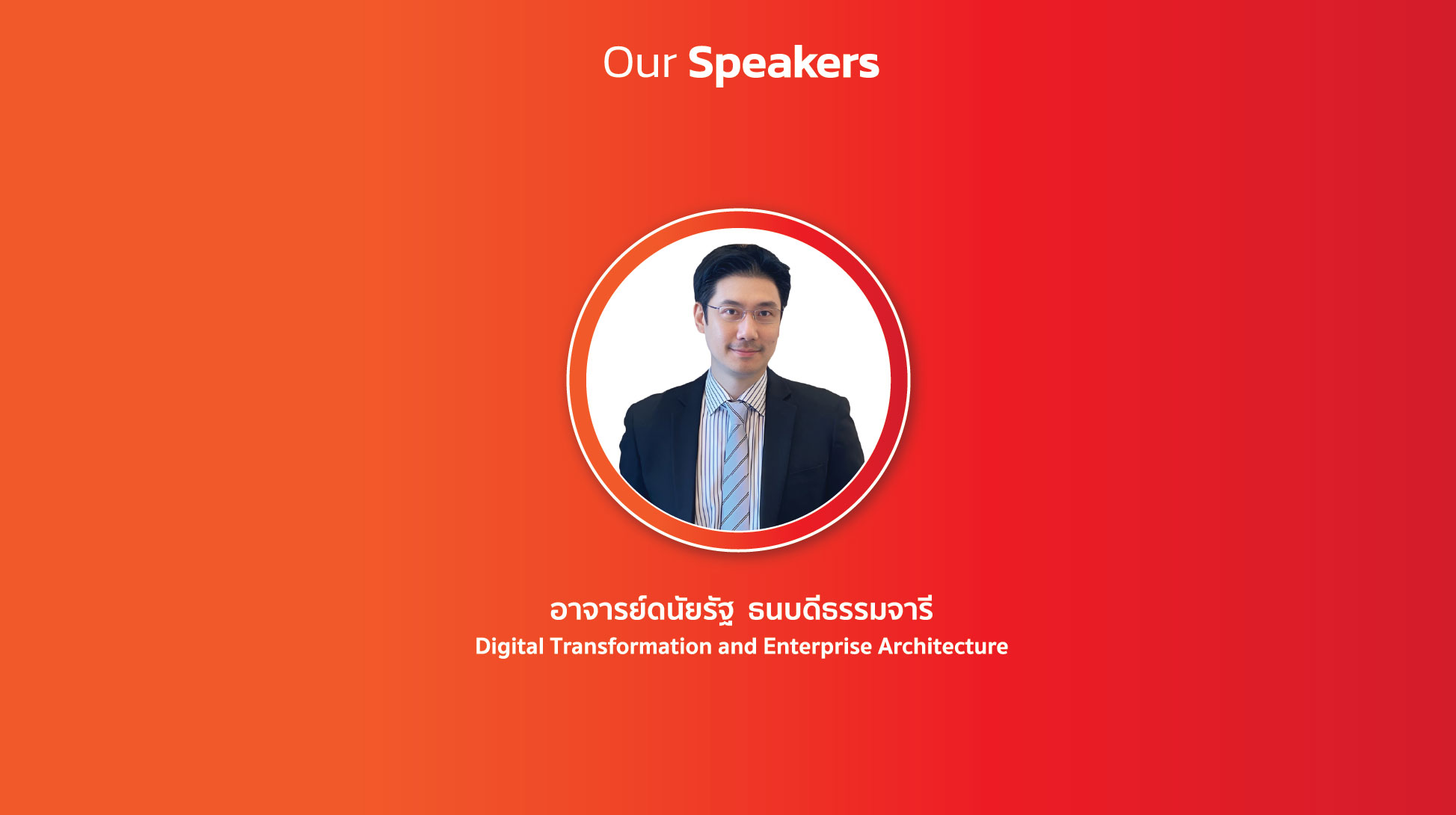 Our Speakers

อาจารย์ดนัยรัฐ ธนบดีธรรมจารี
Digital Transformation and Enterprise Architecture